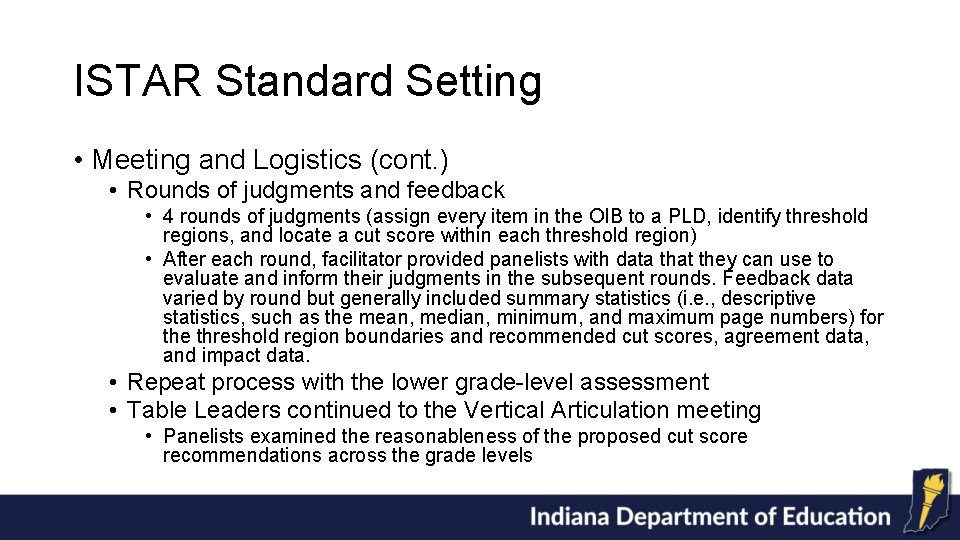 ISTAR Standard Setting

• Meeting and Logistics (cont.)
  • Rounds of judgments and feedback
    • 4 rounds of judgments (assign every item in the OIB to a PLD, identify threshold regions, and locate a cut score within each threshold region)
    • After each round, facilitator provided panelists with data that they can use to evaluate and inform their judgments in the subsequent rounds. Feedback data varied by round but generally included summary statistics (i.e., descriptive statistics, such as the mean, median, minimum, and maximum page numbers) for the threshold region boundaries and recommended cut scores, agreement data, and impact data.
  • Repeat process with the lower grade-level assessment
  • Table Leaders continued to the Vertical Articulation meeting
    • Panelists examined the reasonableness of the proposed cut score recommendations across the grade levels

Indiana Department of Education